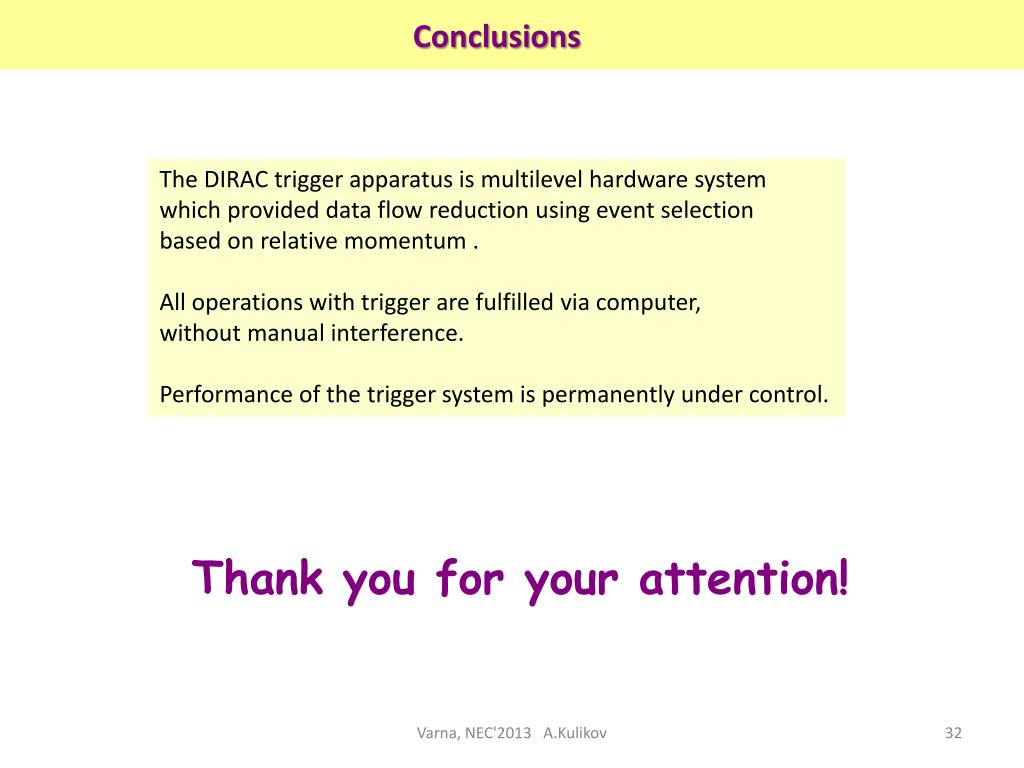 Conclusions

The DIRAC trigger apparatus is multilevel hardware system which provided data flow reduction using event selection based on relative momentum .

All operations with trigger are fulfilled via computer, without manual interference.

Performance of the trigger system is permanently under control.

Thank you for your attention!

Varna, NEC'2013 A.Kulikov

32